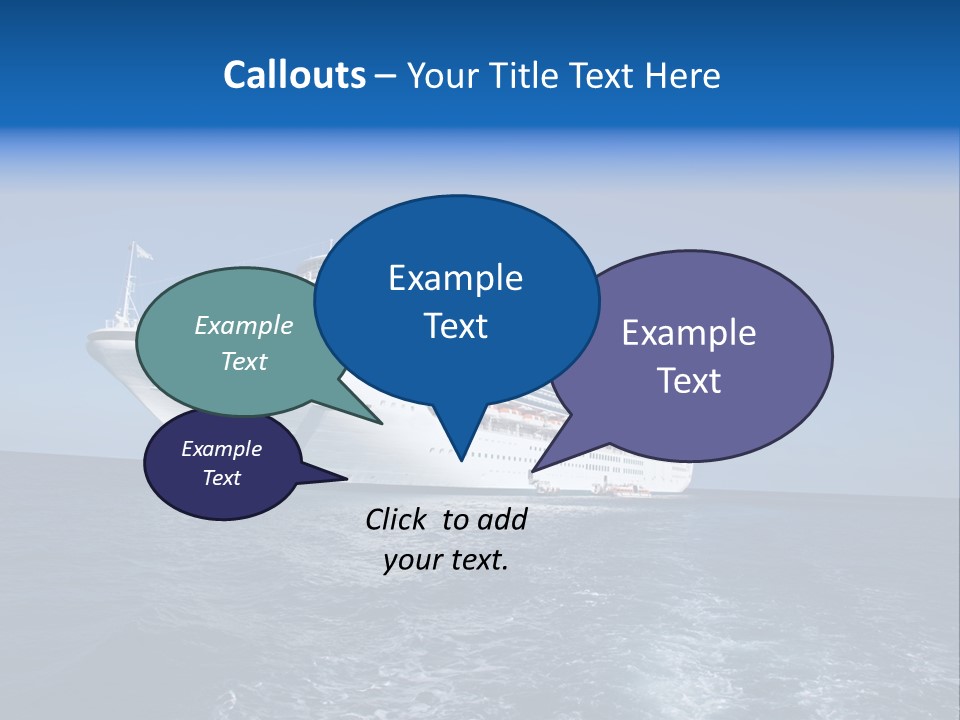 Callouts – Your Title Text Here

Example Text

Example Text

Example Text

Example Text

Click to add your text.